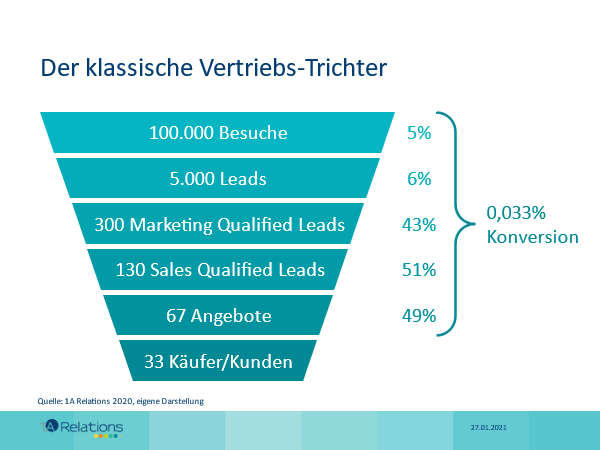 Der klassische Vertriebs-Trichter

100.000 Besuche
5.000 Leads
300 Marketing Qualified Leads
130 Sales Qualified Leads
67 Angebote
33 Käufer/Kunden

5%
6%
43%
51%
49%

0,033% Konversion

Quelle: 1A Relations 2020, eigene Darstellung

1A Relations

27.01.2021